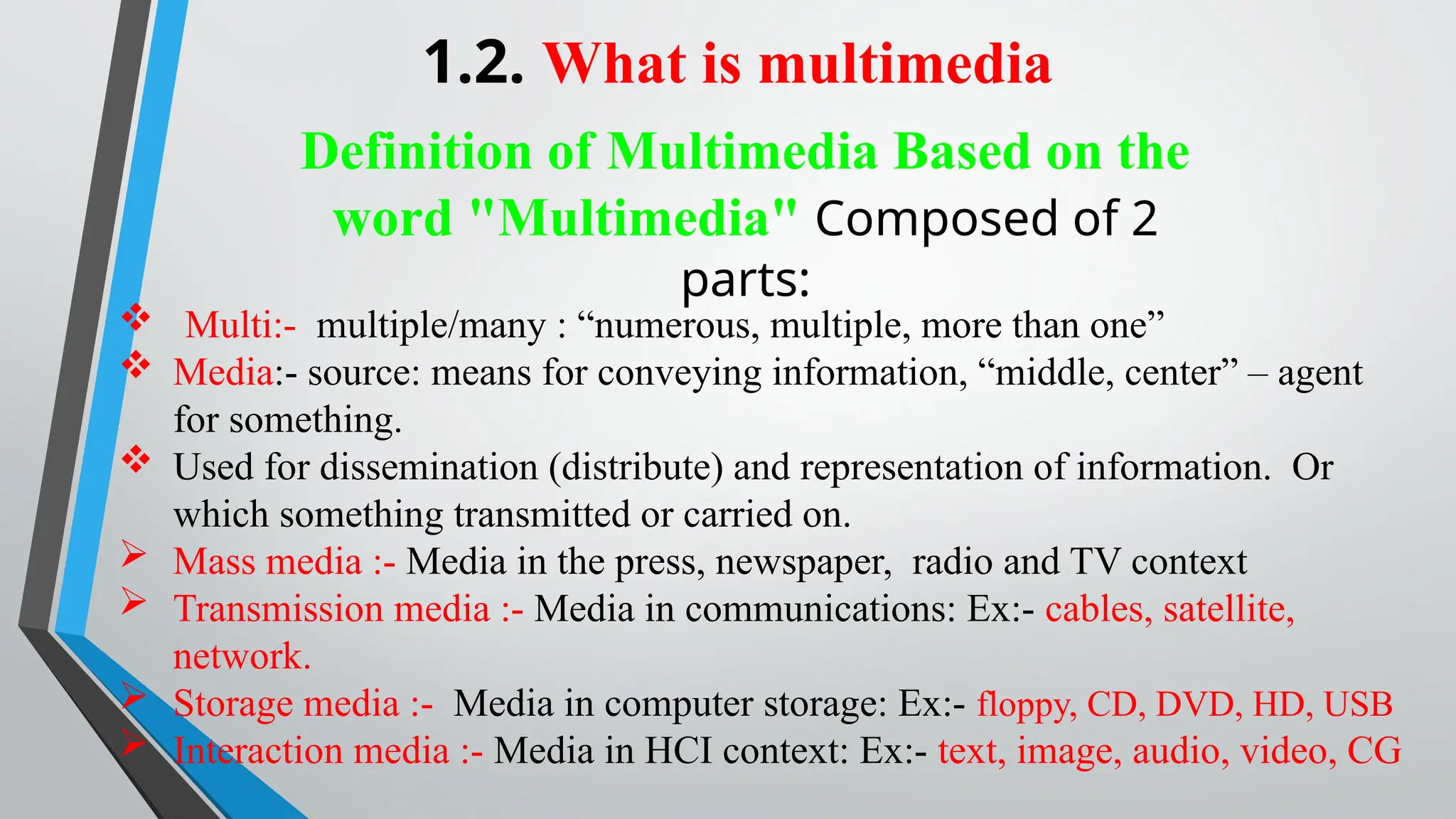 1.2. What is multimedia

Definition of Multimedia Based on the word "Multimedia" Composed of 2 parts:

❖ Multi:- multiple/many : “numerous, multiple, more than one”
❖ Media:- source: means for conveying information, “middle, center” – agent for something.
❖ Used for dissemination (distribute) and representation of information. Or which something transmitted or carried on.
➢ Mass media :- Media in the press, newspaper, radio and TV context
➢ Transmission media :- Media in communications: Ex:- cables, satellite, network.
➢ Storage media :- Media in computer storage: Ex:- floppy, CD, DVD, HD, USB
➢ Interaction media :- Media in HCI context: Ex:- text, image, audio, video, CG